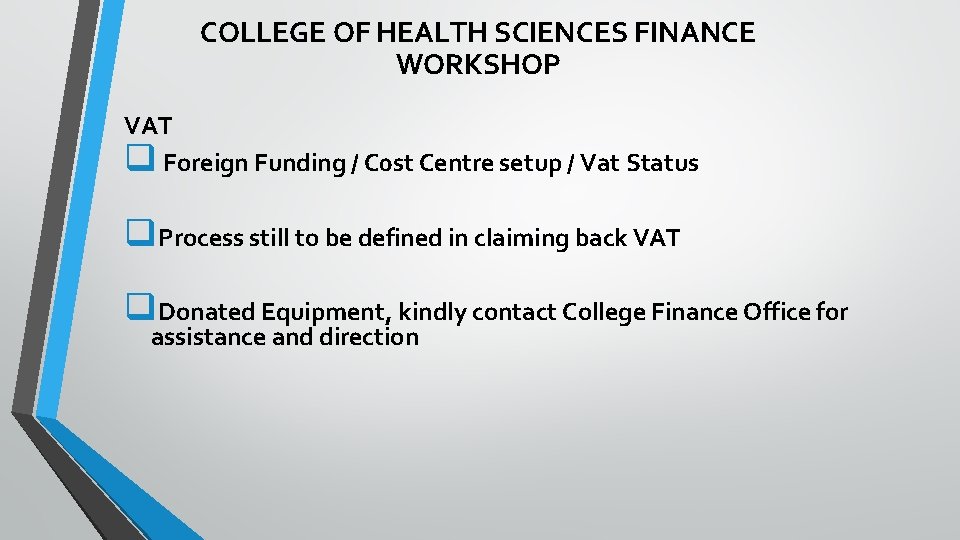 COLLEGE OF HEALTH SCIENCES FINANCE WORKSHOP

VAT

❑ Foreign Funding / Cost Centre setup / Vat Status

❑ Process still to be defined in claiming back VAT

❑ Donated Equipment, kindly contact College Finance Office for assistance and direction